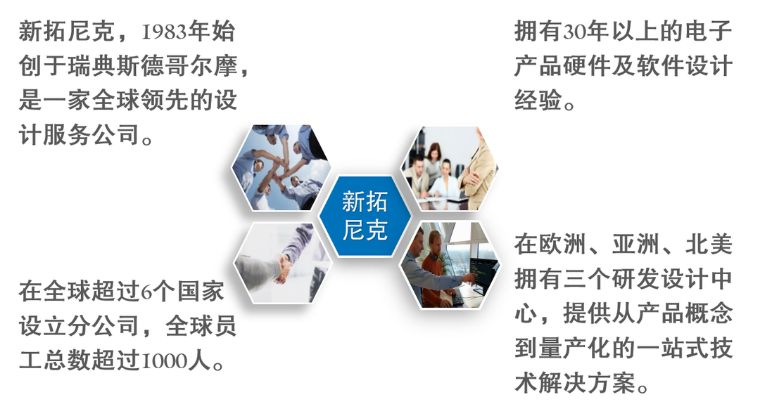 新拓尼克，1983年始创于瑞典斯德哥尔摩，是一家全球领先的设计服务公司。

拥有30年以上的电子产品硬件及软件设计经验。

新拓尼克

在全球超过6个国家设立分公司，全球员工总数超过1000人。

在欧洲、亚洲、北美拥有三个研发设计中心，提供从产品概念到量产化的一站式技术解决方案。